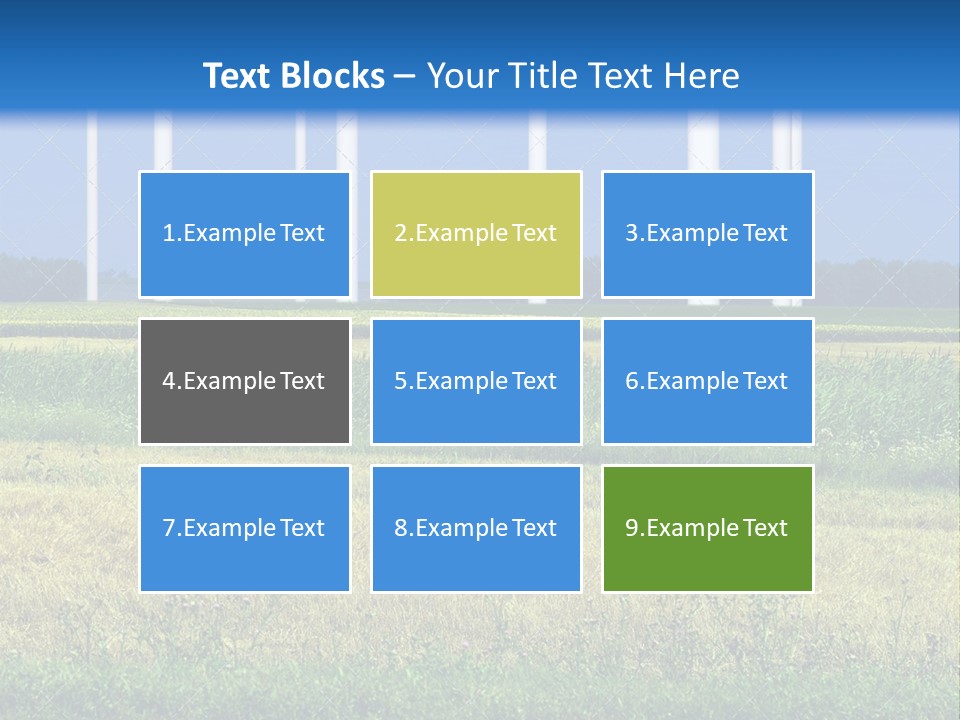 Text Blocks – Your Title Text Here

1.Example Text

2.Example Text

3.Example Text

4.Example Text

5.Example Text

6.Example Text

7.Example Text

8.Example Text

9.Example Text